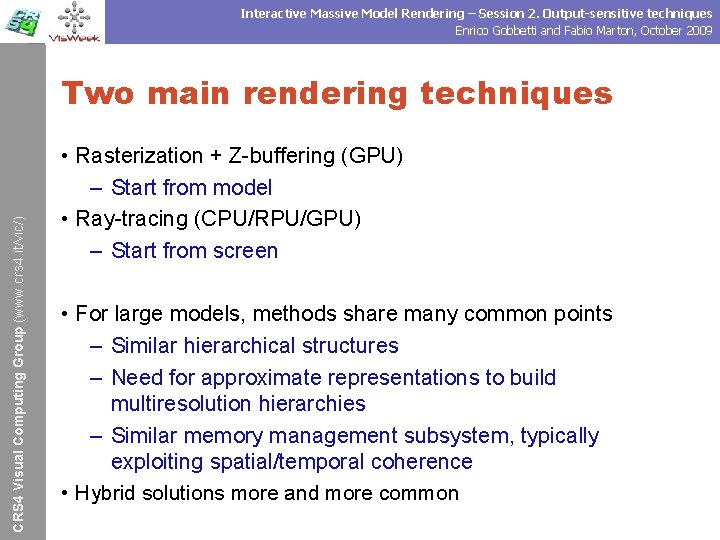 CRS4

VisWeek

Interactive Massive Model Rendering – Session 2. Output-sensitive techniques
Enrico Gobbetti and Fabio Marton, October 2009

CRS4 Visual Computing Group (www.crs4.it/vic/)

Two main rendering techniques

• Rasterization + Z-buffering (GPU)
– Start from model
• Ray-tracing (CPU/RPU/GPU)
– Start from screen

• For large models, methods share many common points
– Similar hierarchical structures
– Need for approximate representations to build multiresolution hierarchies
– Similar memory management subsystem, typically exploiting spatial/temporal coherence
• Hybrid solutions more and more common